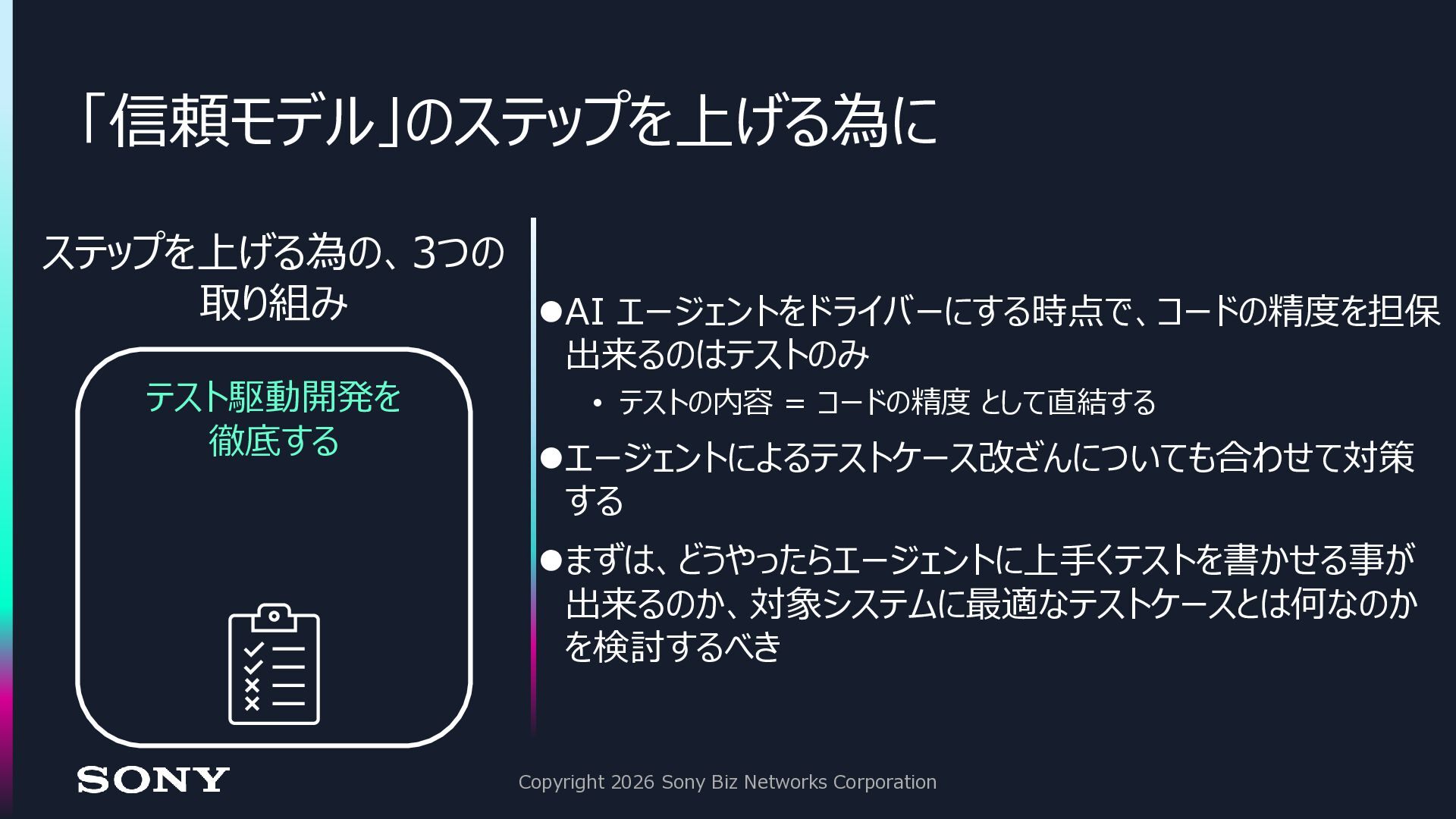 「信頼モデル」のステップを上げる為に

ステップを上げる為の、3つの取り組み

テスト駆動開発を徹底する

●AI エージェントをドライバーにする時点で、コードの精度を担保出来るのはテストのみ

• テストの内容 = コードの精度 として直結する

●エージェントによるテストケース改ざんについても合わせて対策する

●まずは、どうやったらエージェントに上手くテストを書かせる事が出来るのか、対象システムに最適なテストケースとは何なのかを検討するべき

SONY

Copyright 2026 Sony Biz Networks Corporation